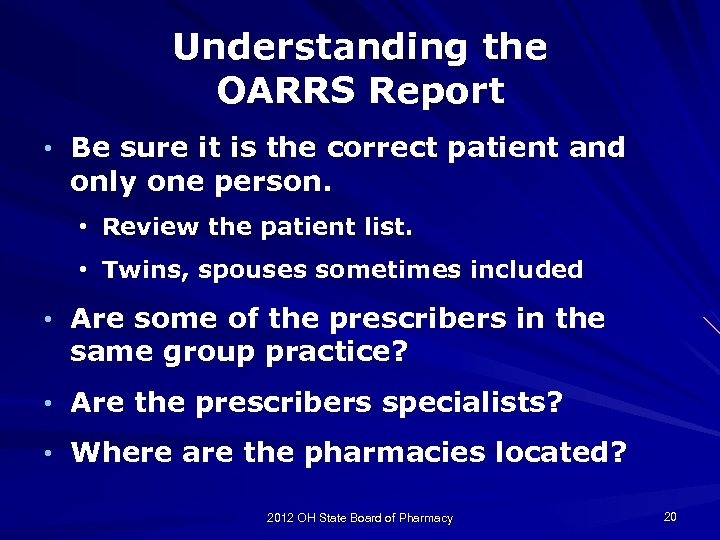 Understanding the OARRS Report

• Be sure it is the correct patient and only one person.
  • Review the patient list.
  • Twins, spouses sometimes included
• Are some of the prescribers in the same group practice?
• Are the prescribers specialists?
• Where are the pharmacies located?

2012 OH State Board of Pharmacy

20